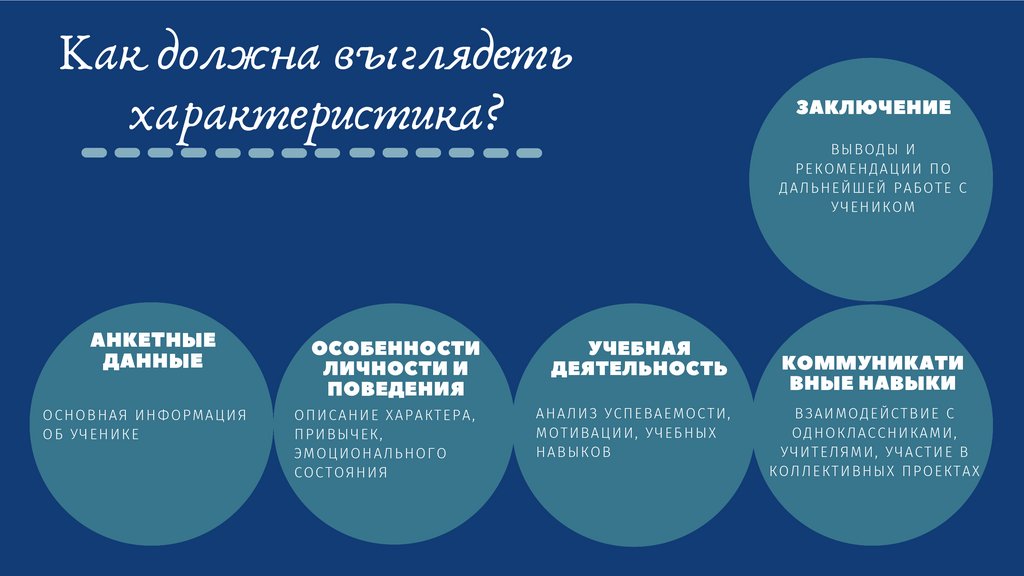 Как должна выглядеть характеристика?

ЗАКЛЮЧЕНИЕ

ВЫВОДЫ И РЕКОМЕНДАЦИИ ПО ДАЛЬНЕЙШЕЙ РАБОТЕ С УЧЕНИКОМ

АНКЕТНЫЕ ДАННЫЕ

ОСНОВНАЯ ИНФОРМАЦИЯ ОБ УЧЕНИКЕ

ОСОБЕННОСТИ ЛИЧНОСТИ И ПОВЕДЕНИЯ

ОПИСАНИЕ ХАРАКТЕРА, ПРИВЫЧЕК, ЭМОЦИОНАЛЬНОГО СОСТОЯНИЯ

УЧЕБНАЯ ДЕЯТЕЛЬНОСТЬ

АНАЛИЗ УСПЕВАЕМОСТИ, МОТИВАЦИИ, УЧЕБНЫХ НАВЫКОВ

КОММУНИКАТИВНЫЕ НАВЫКИ

ВЗАИМОДЕЙСТВИЕ С ОДНОКЛАССНИКАМИ, УЧИТЕЛЯМИ, УЧАСТИЕ В КОЛЛЕКТИВНЫХ ПРОЕКТАХ